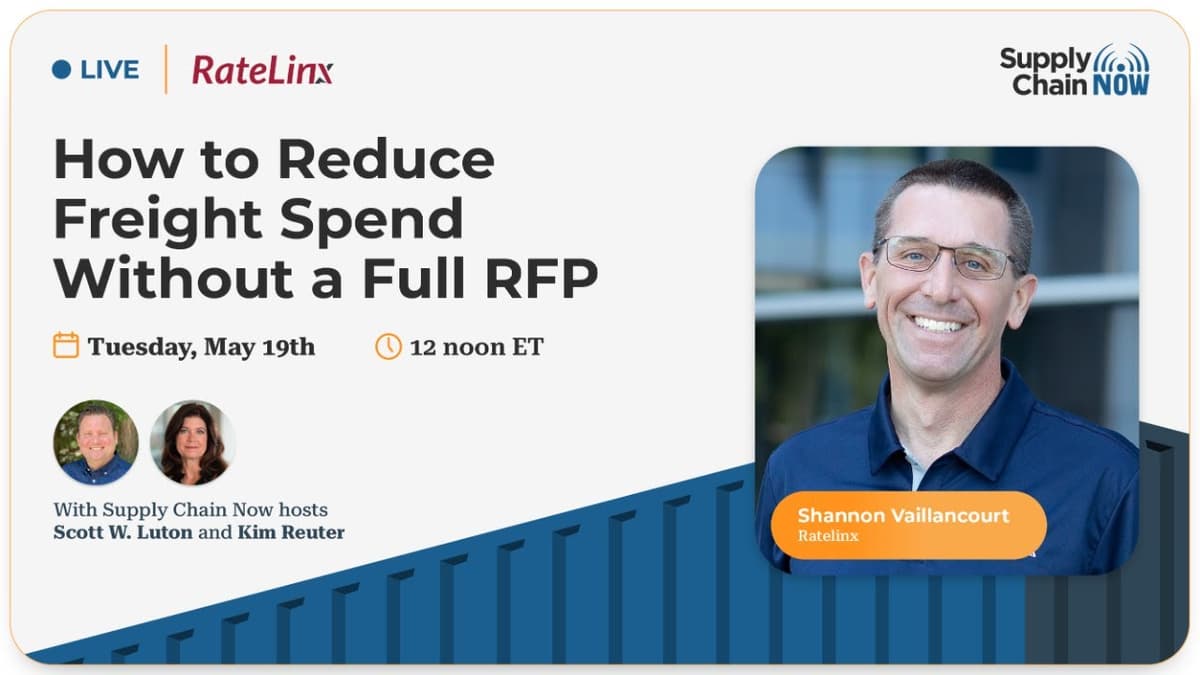 LIVE

RateLinx

Supply Chain NOW

How to Reduce Freight Spend Without a Full RFP

Tuesday, May 19th

12 noon ET

With Supply Chain Now hosts
Scott W. Luton and Kim Reuter

Shannon Vaillancourt
Ratelinx